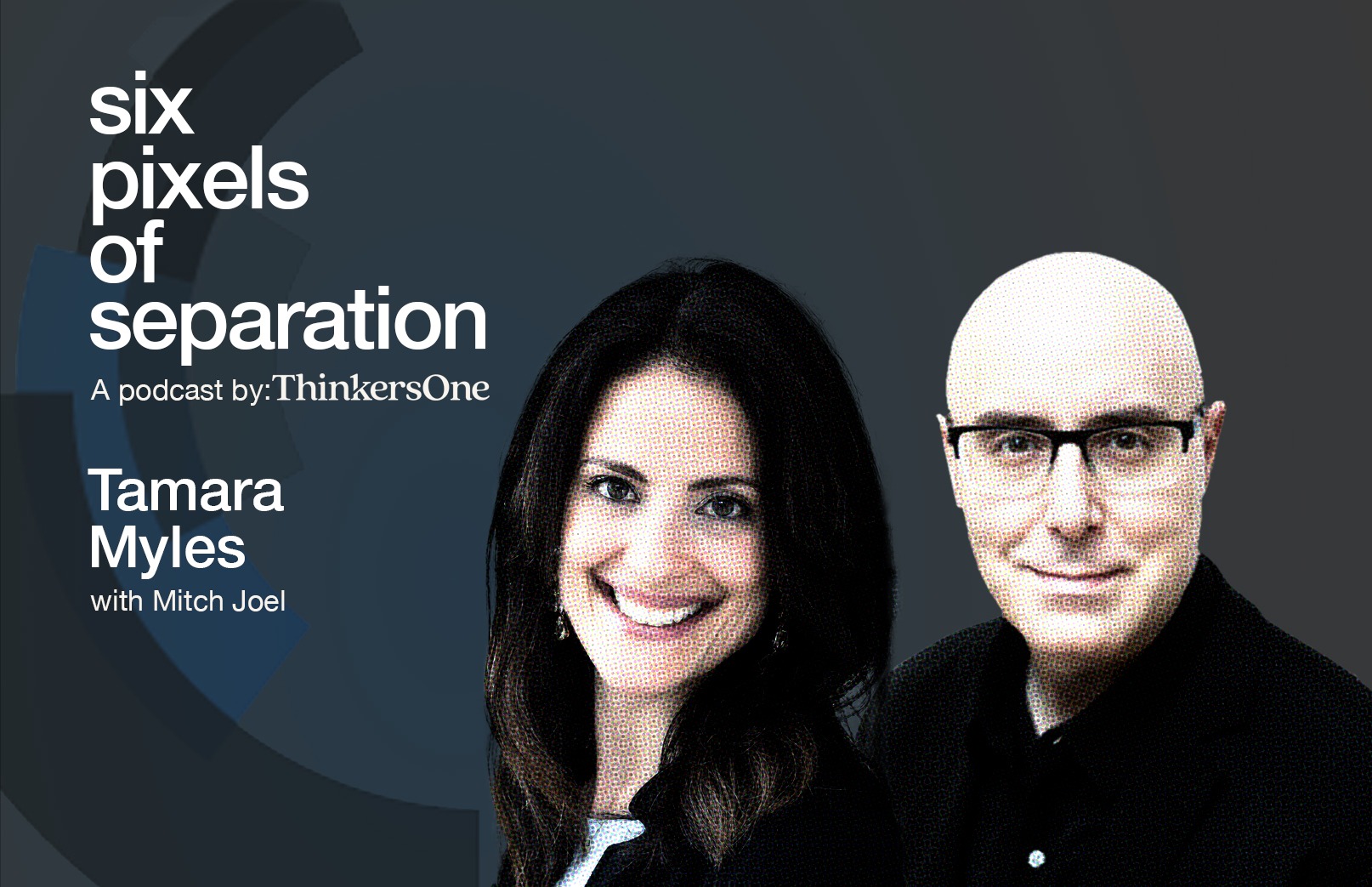 six
pixels
of
separation
A podcast by: ThinkersOne

Tamara
Myles
with Mitch Joel